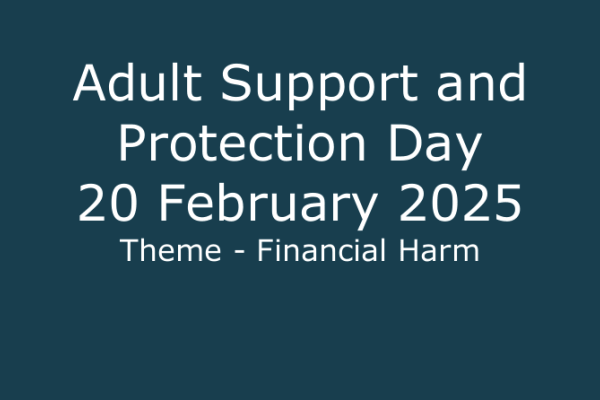 Adult Support and Protection Day
20 February 2025
Theme - Financial Harm